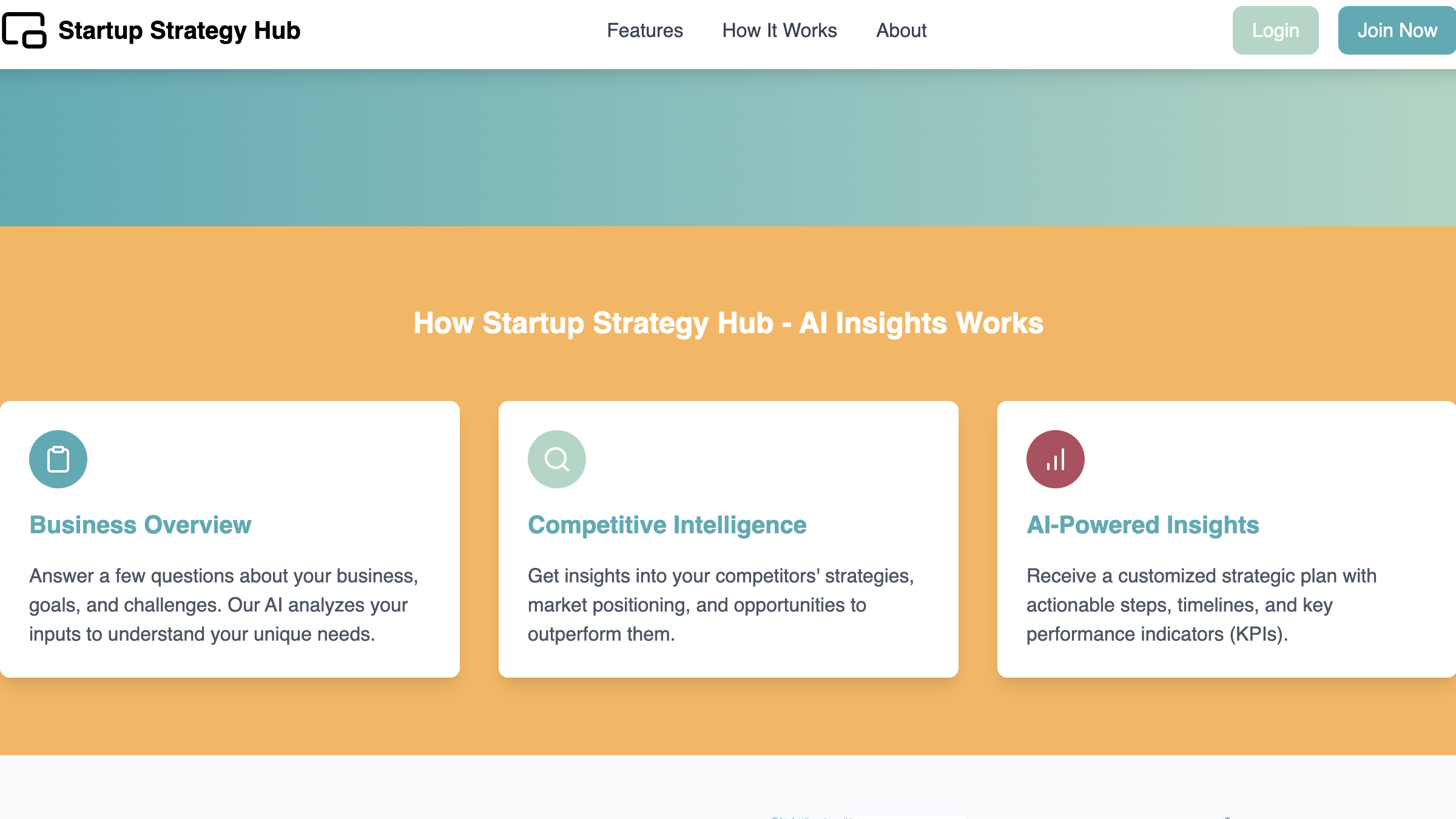 Startup Strategy Hub

Features How It Works About

Login Join Now

How Startup Strategy Hub - AI Insights Works

Business Overview

Answer a few questions about your business, goals, and challenges. Our AI analyzes your inputs to understand your unique needs.

Competitive Intelligence

Get insights into your competitors' strategies, market positioning, and opportunities to outperform them.

AI-Powered Insights

Receive a customized strategic plan with actionable steps, timelines, and key performance indicators (KPIs).